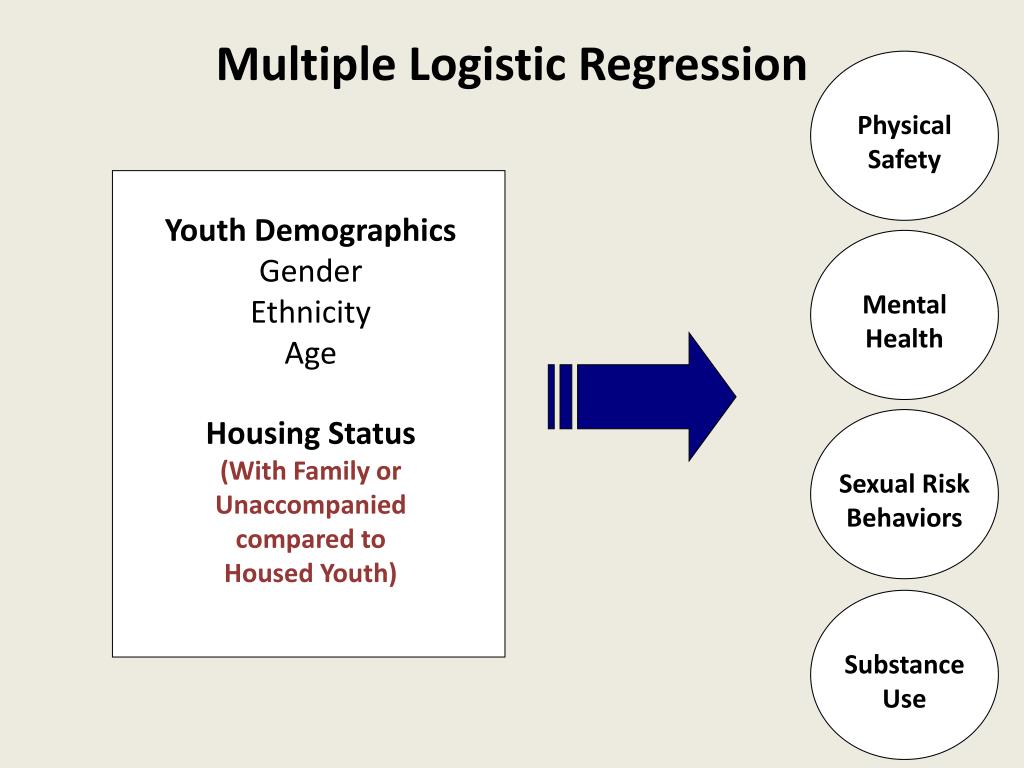 Multiple Logistic Regression

Youth Demographics
Gender
Ethnicity
Age

Housing Status
(With Family or Unaccompanied compared to Housed Youth)

Physical Safety

Mental Health

Sexual Risk Behaviors

Substance Use